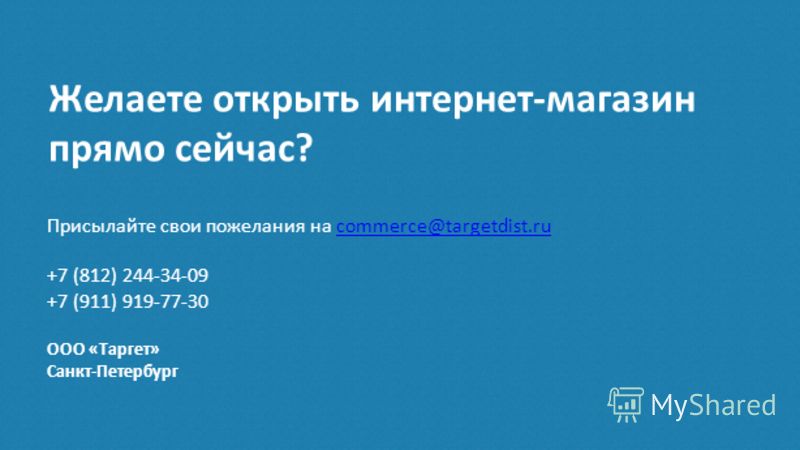 Желаете открыть интернет-магазин прямо сейчас?

Присылайте свои пожелания на commerce@targetdist.ru

+7 (812) 244-34-09
+7 (911) 919-77-30

ООО «Таргет»
Санкт-Петербург

MyShared